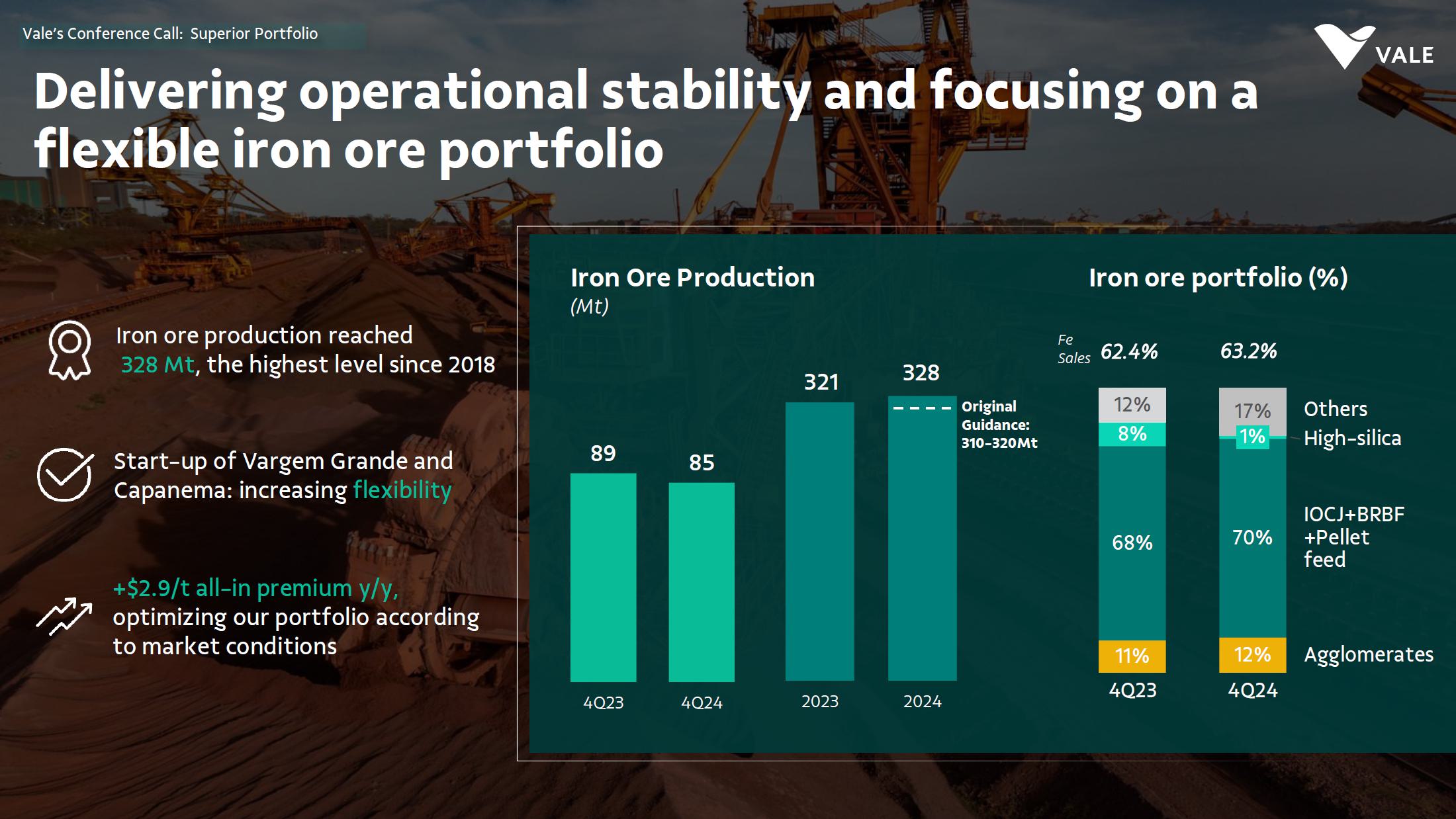 Vale's Conference Call: Superior Portfolio

VALE

Delivering operational stability and focusing on a flexible iron ore portfolio

Iron ore production reached 328 Mt, the highest level since 2018

Start-up of Vargem Grande and Capanema: increasing flexibility

+$2.9/t all-in premium y/y, optimizing our portfolio according to market conditions

Iron Ore Production
(Mt)

89
85
321
328
Original Guidance: 310-320Mt

4Q23
4Q24
2023
2024

Iron ore portfolio (%)

Fe Sales 62.4% 63.2%

12%
8%
68%
11%

17%
1%
70%
12%

Others
High-silica
IOCJ+BRBF +Pellet feed
Agglomerates

4Q23
4Q24